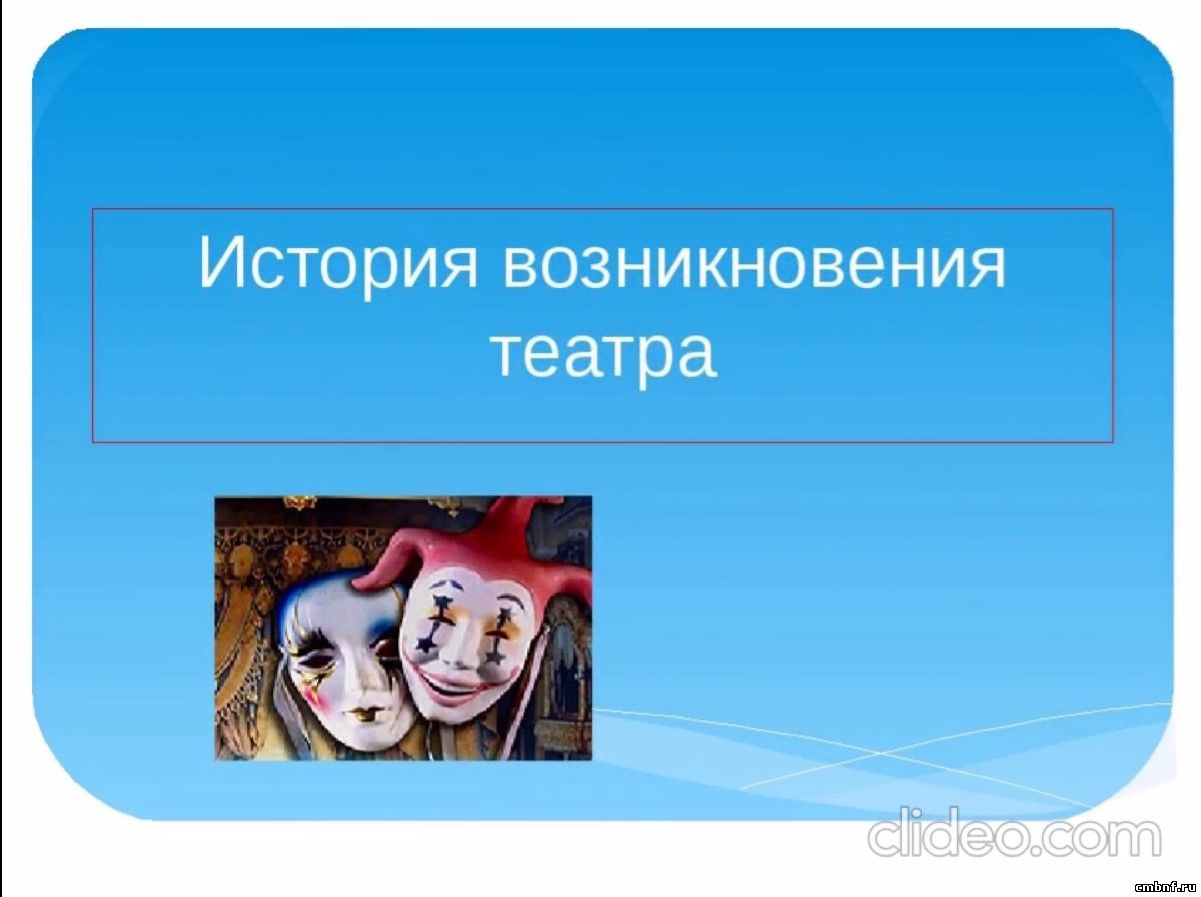 История возникновения театра

clideo.com

cmbnf.ru